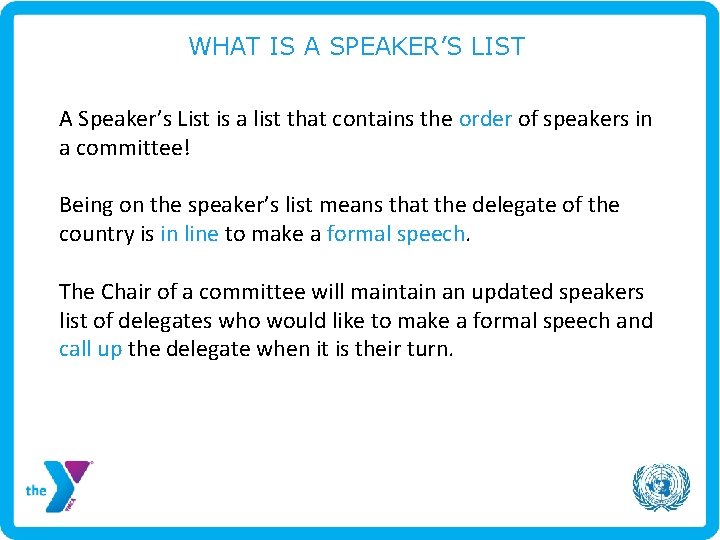 WHAT IS A SPEAKER'S LIST

A Speaker's List is a list that contains the order of speakers in a committee!

Being on the speaker's list means that the delegate of the country is in line to make a formal speech.

The Chair of a committee will maintain an updated speakers list of delegates who would like to make a formal speech and call up the delegate when it is their turn.

the YMCA